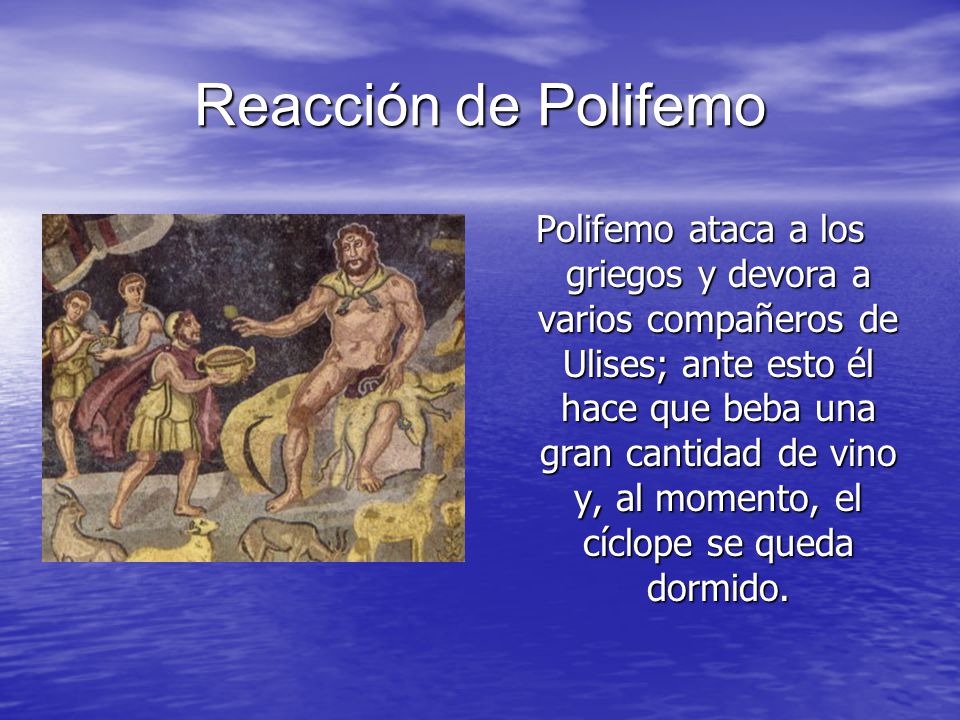 Reacción de Polifemo

Polifemo ataca a los griegos y devora a varios compañeros de Ulises; ante esto él hace que beba una gran cantidad de vino y, al momento, el cíclope se queda dormido.